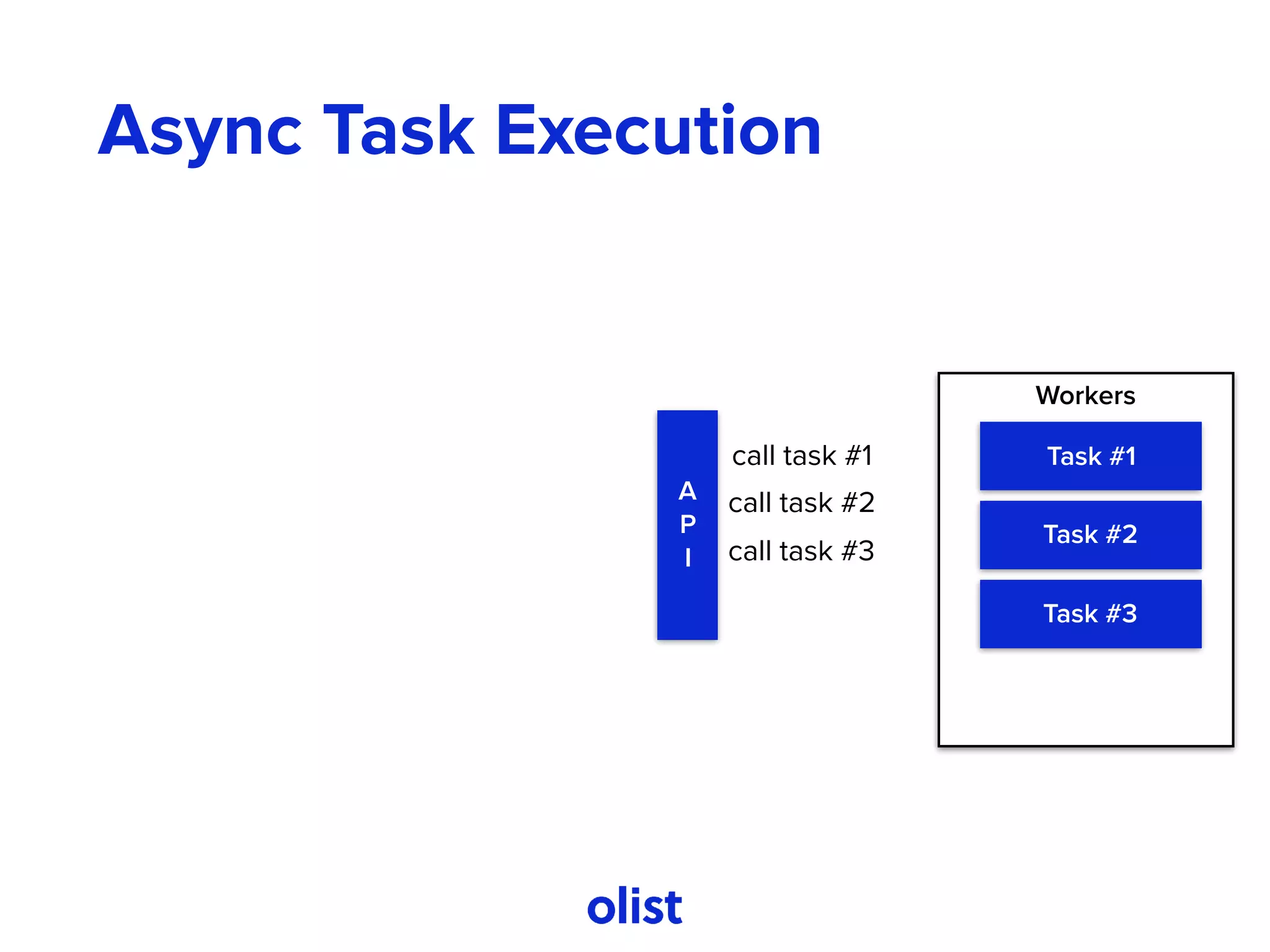 Async Task Execution

A
P
I

call task #1
call task #2
call task #3

Workers

Task #1

Task #2

Task #3

olist